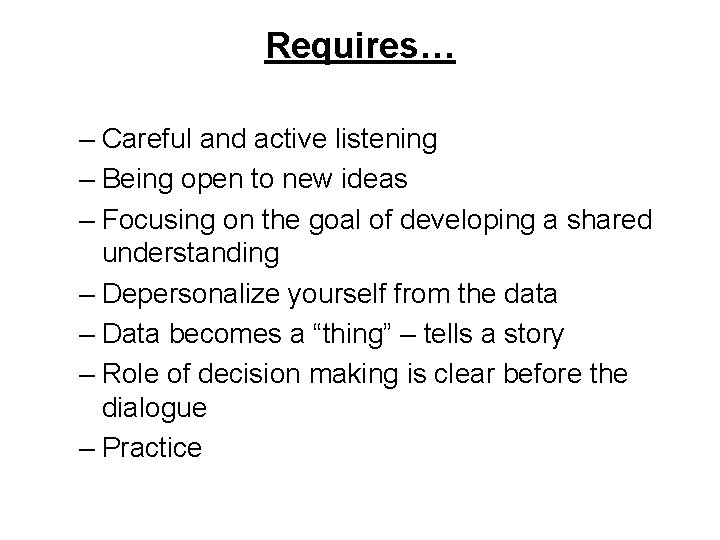 Requires…

– Careful and active listening
– Being open to new ideas
– Focusing on the goal of developing a shared understanding
– Depersonalize yourself from the data
– Data becomes a “thing” – tells a story
– Role of decision making is clear before the dialogue
– Practice